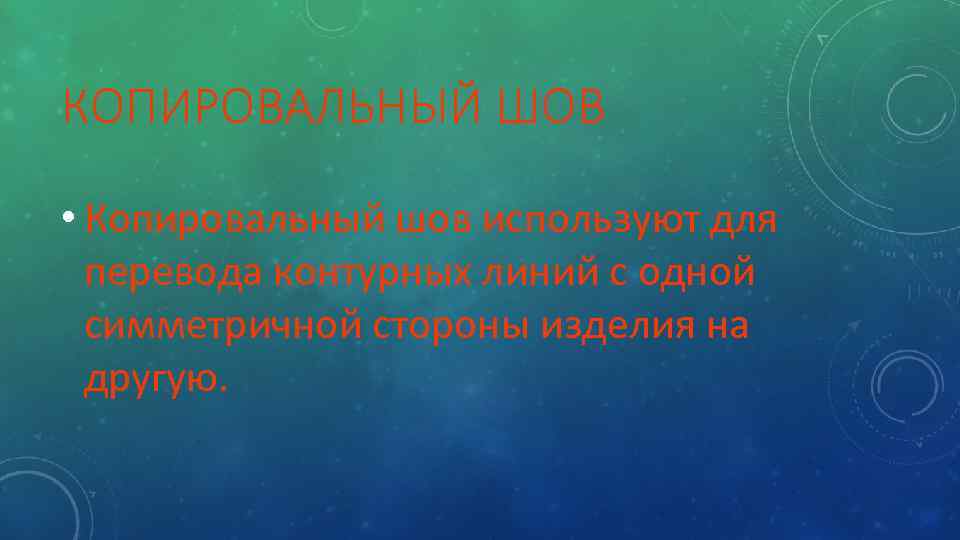 КОПИРОВАЛЬНЫЙ ШОВ

• Копировальный шов используют для перевода контурных линий с одной симметричной стороны изделия на другую.